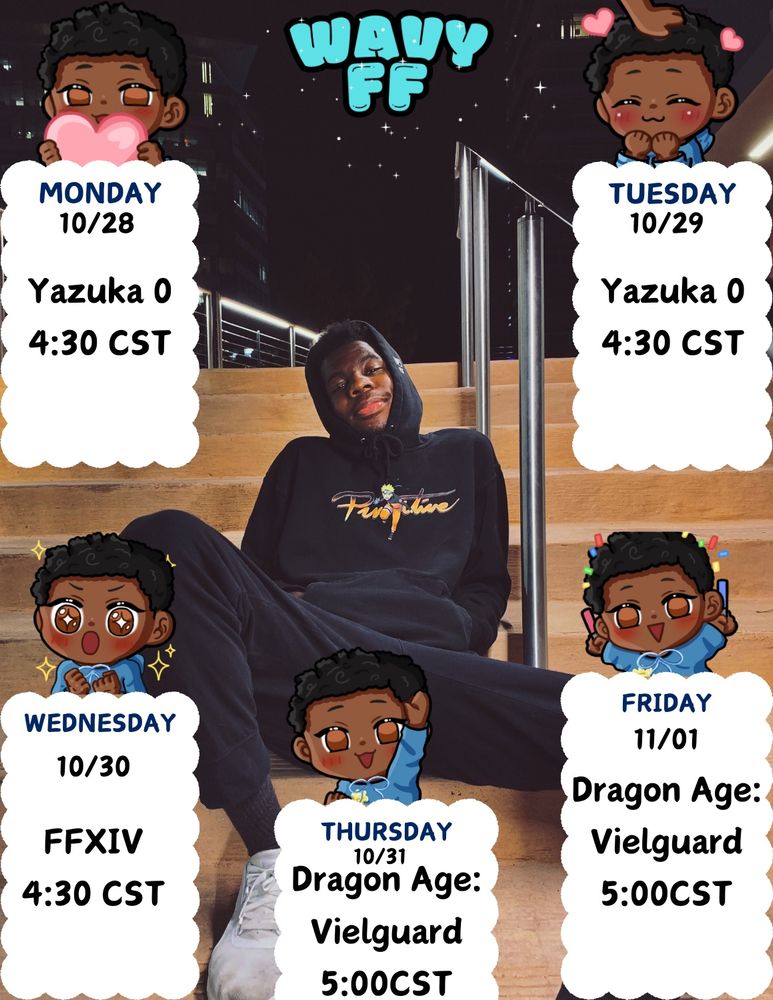 WAVY FF

MONDAY
10/28

Yazuka 0
4:30 CST

TUESDAY
10/29

Yazuka 0
4:30 CST

Primitive

WEDNESDAY
10/30

FFXIV
4:30 CST

THURSDAY
10/31
Dragon Age:
Vielguard
5:00CST

FRIDAY
11/01

Dragon Age:
Vielguard
5:00CST